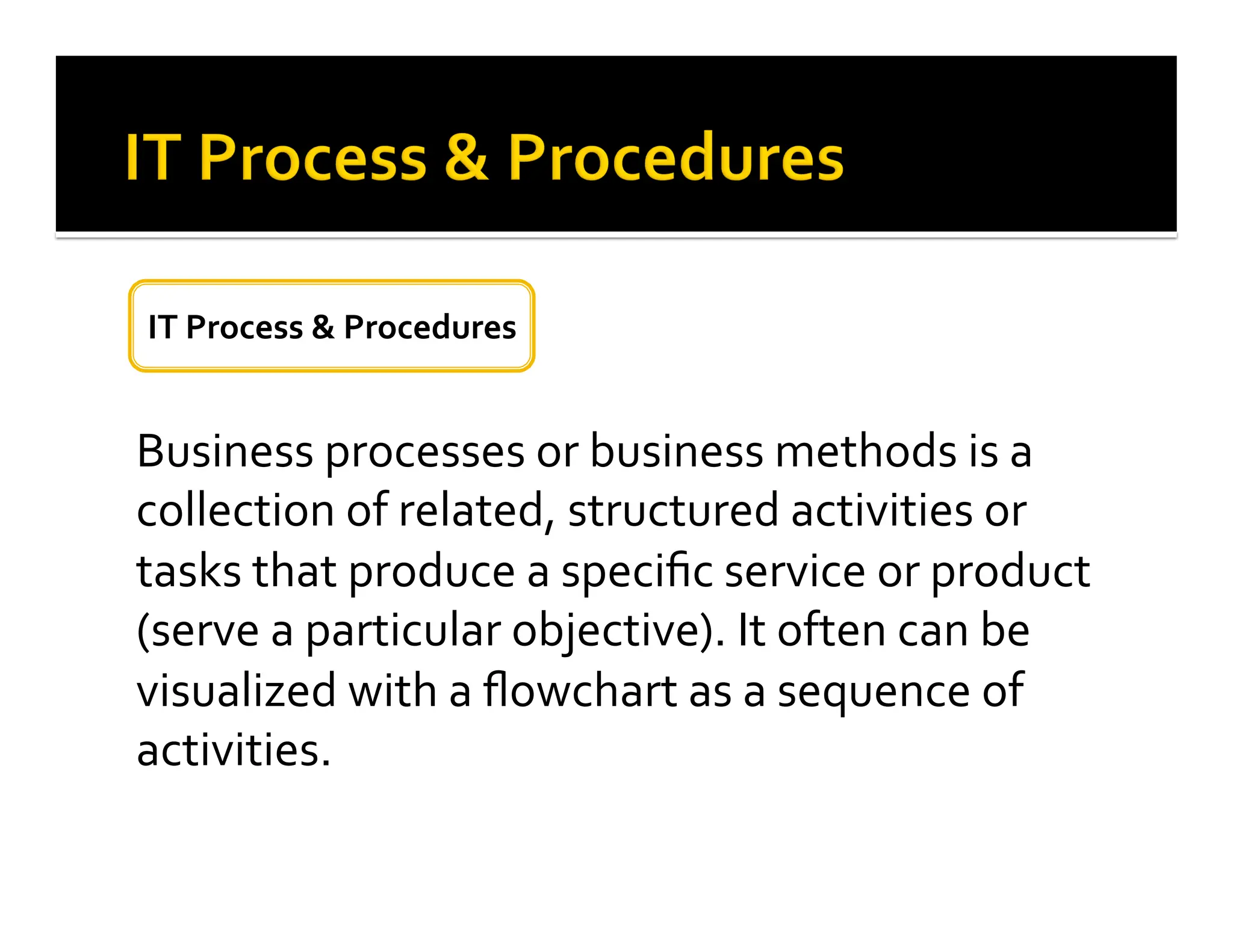 IT Process & Procedures

IT Process & Procedures

Business processes or business methods is a collection of related, structured activities or tasks that produce a specific service or product (serve a particular objective). It often can be visualized with a flowchart as a sequence of activities.